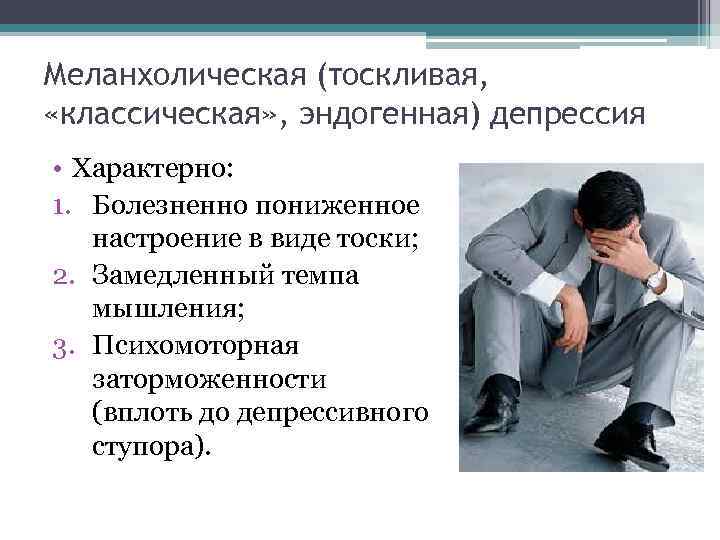 Меланхолическая (тоскливая, «классическая», эндогенная) депрессия

• Характерно:
1. Болезненно пониженное настроение в виде тоски;
2. Замедленный темпа мышления;
3. Психомоторная заторможенности (вплоть до депрессивного ступора).